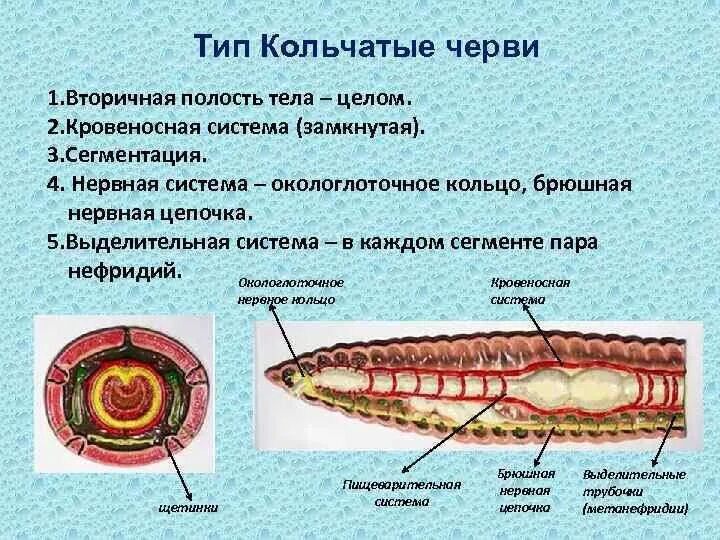 Тип Кольчатые черви

1.Вторичная полость тела – целом.
2.Кровеносная система (замкнутая).
3.Сегментация.
4. Нервная система – окологлоточное кольцо, брюшная нервная цепочка.
5.Выделительная система – в каждом сегменте пара нефридий.

Окологлоточное нервное кольцо

Кровеносная система

щетинки

Пищеварительная система

Брюшная нервная цепочка

Выделительные трубочки (метанефридии)